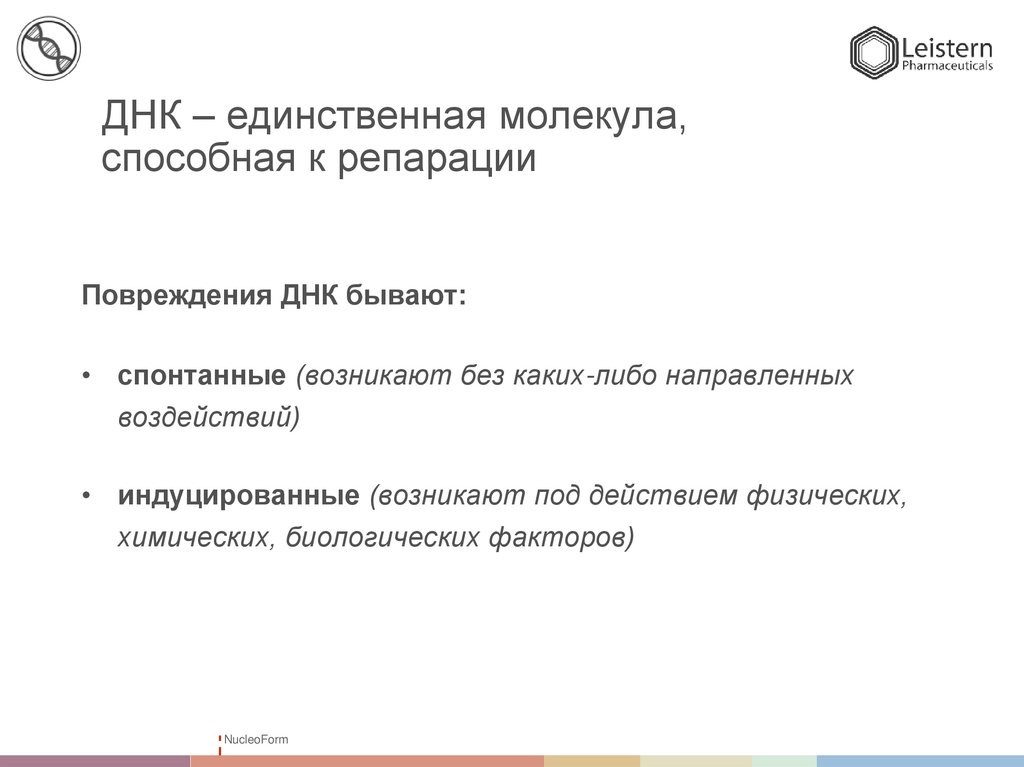 Leistern
Pharmaceuticals

ДНК – единственная молекула, способная к репарации

Повреждения ДНК бывают:

• спонтанные (возникают без каких-либо направленных воздействий)

• индуцированные (возникают под действием физических, химических, биологических факторов)

NucleoForm